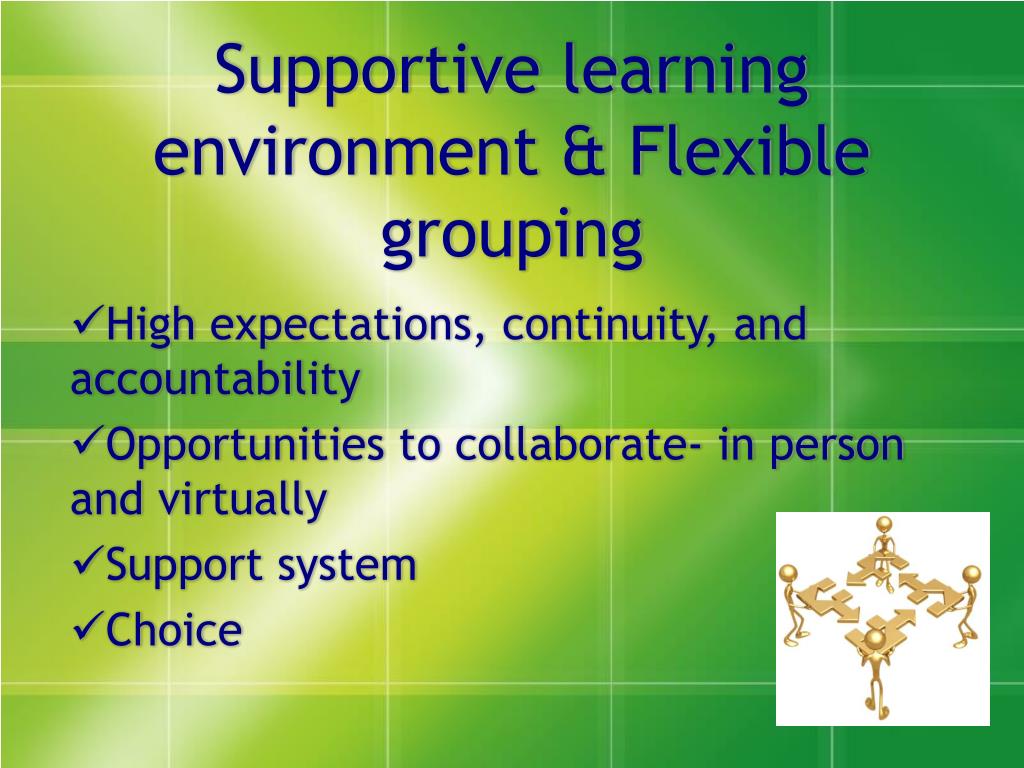 Supportive learning environment & Flexible grouping

✓High expectations, continuity, and accountability

✓Opportunities to collaborate- in person and virtually

✓Support system

✓Choice